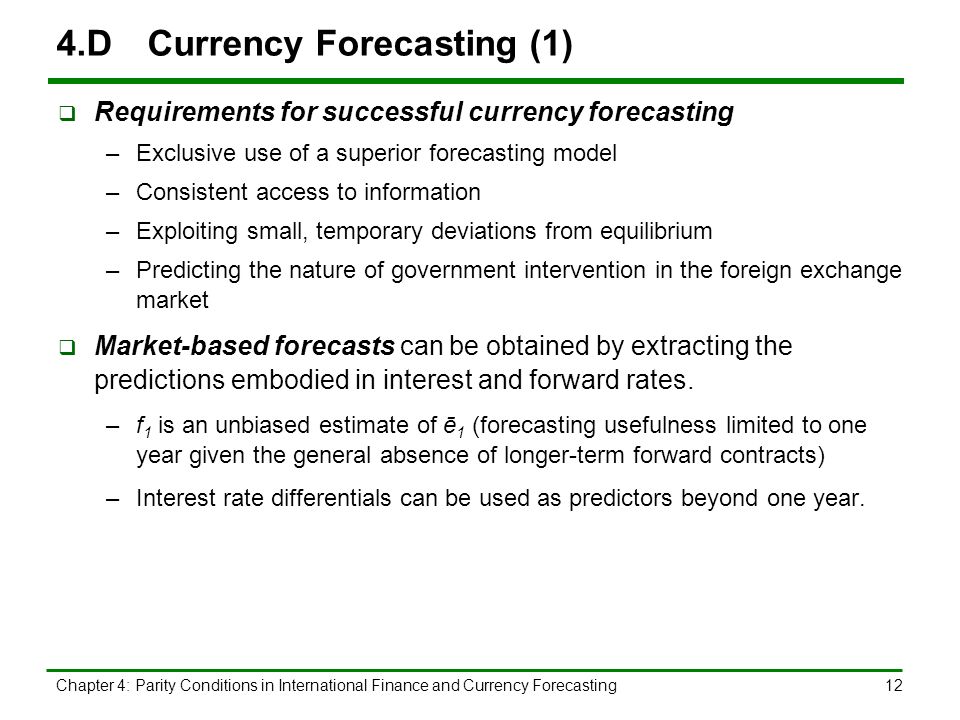 4.D Currency Forecasting (1)

❑ Requirements for successful currency forecasting

– Exclusive use of a superior forecasting model

– Consistent access to information

– Exploiting small, temporary deviations from equilibrium

– Predicting the nature of government intervention in the foreign exchange market

❑ Market-based forecasts can be obtained by extracting the predictions embodied in interest and forward rates.

– $f_1$ is an unbiased estimate of $\bar{e}_1$ (forecasting usefulness limited to one year given the general absence of longer-term forward contracts)

– Interest rate differentials can be used as predictors beyond one year.

Chapter 4: Parity Conditions in International Finance and Currency Forecasting 12